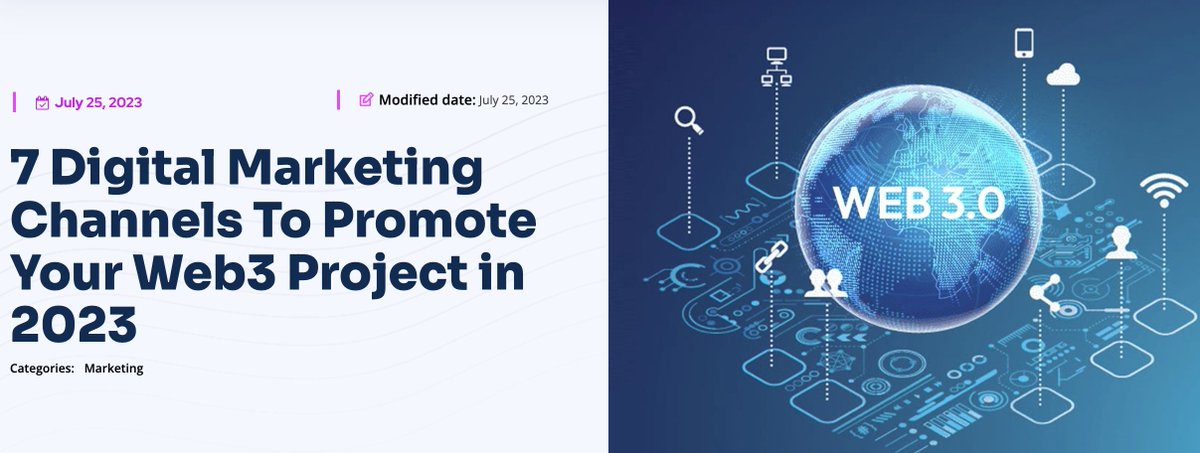 July 25, 2023

Modified date: July 25, 2023

7 Digital Marketing Channels To Promote Your Web3 Project in 2023

Categories: Marketing

WEB 3.0